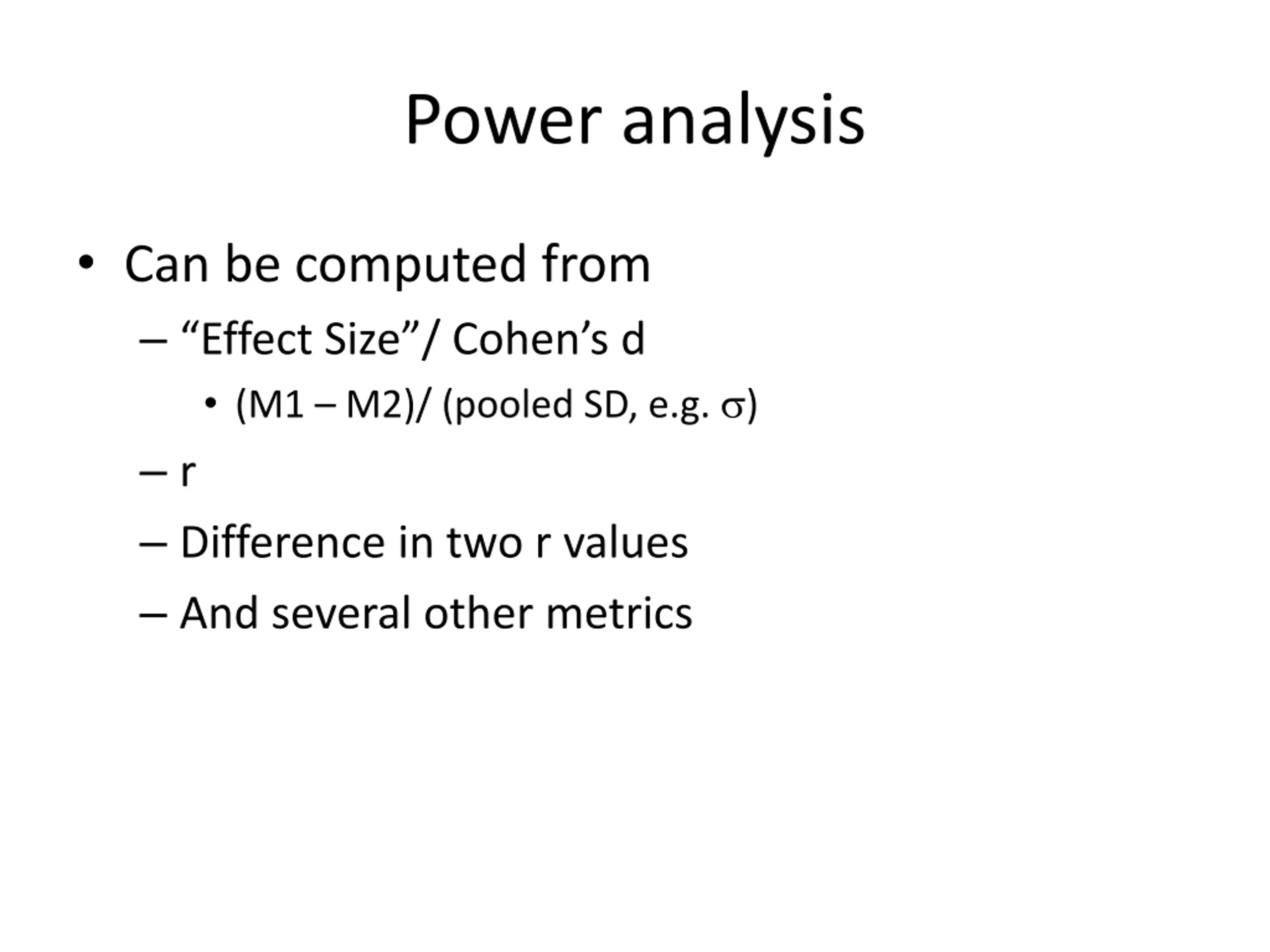 Power analysis

• Can be computed from
– “Effect Size”/ Cohen’s d
• (M1 – M2)/ (pooled SD, e.g. $\sigma$)
– r
– Difference in two r values
– And several other metrics